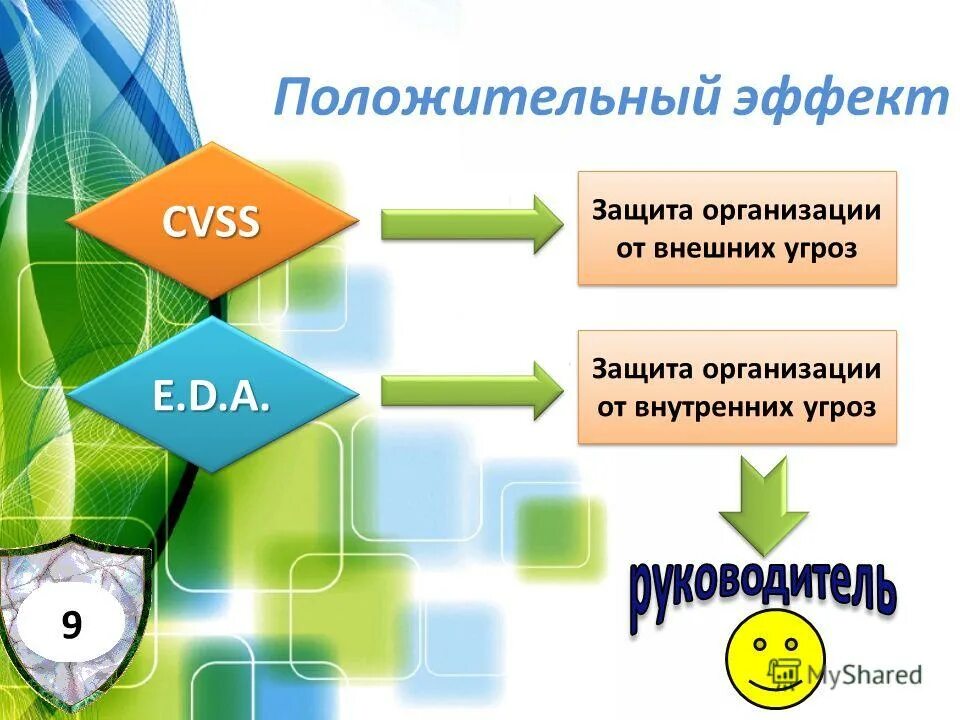 Положительный эффект

CVSS

Защита организации от внешних угроз

E.D.A.

Защита организации от внутренних угроз

руководитель

9

MyShared